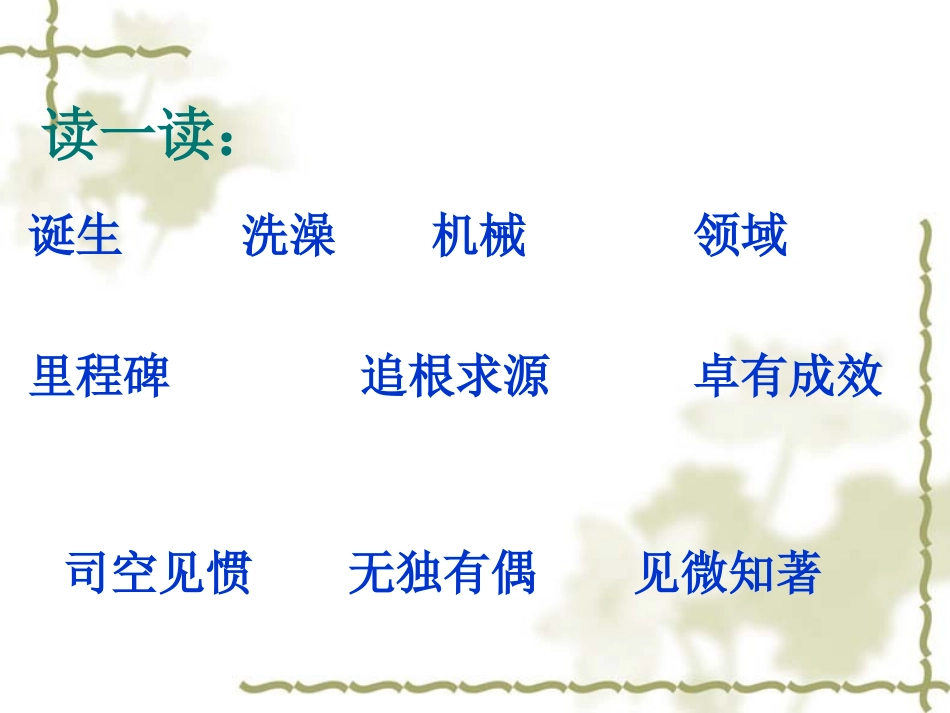 读一读：

诞生　洗澡　机械　领域

里程碑　追根求源　卓有成效

司空见惯　无独有偶　见微知著